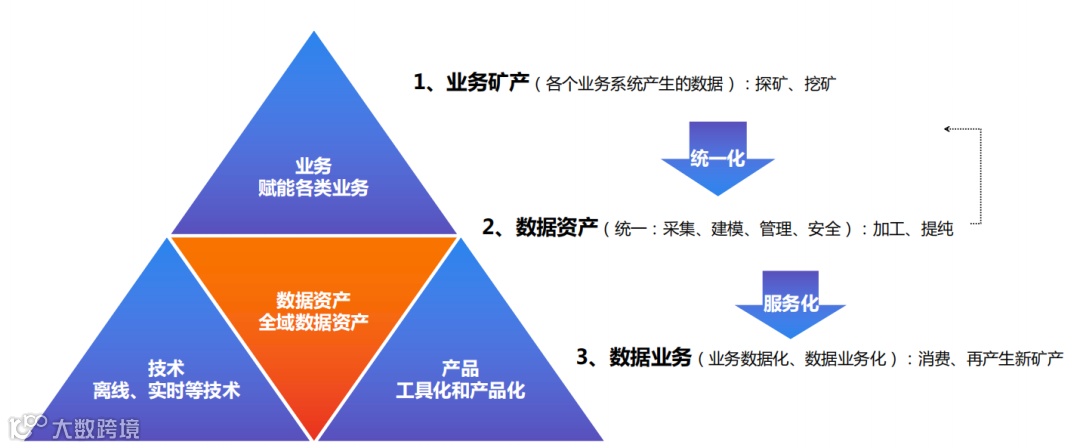 业务
赋能各类业务

数据资产
全域数据资产

技术
离线、实时等技术

产品
工具化和产品化

1、业务矿产（各个业务系统产生的数据）：探矿、挖矿

统一化

2、数据资产（统一：采集、建模、管理、安全）：加工、提纯

服务化

3、数据业务（业务数据化、数据业务化）：消费、再产生新矿产

大数跨境